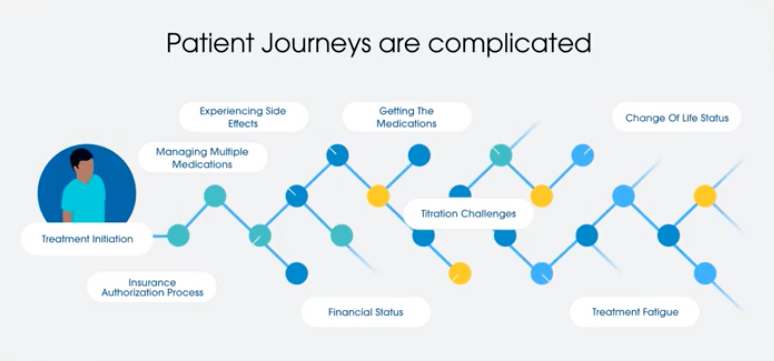 Patient Journeys are complicated

Experiencing Side Effects

Getting The Medications

Change Of Life Status

Managing Multiple Medications

Titration Challenges

Treatment Initiation

Insurance Authorization Process

Financial Status

Treatment Fatigue